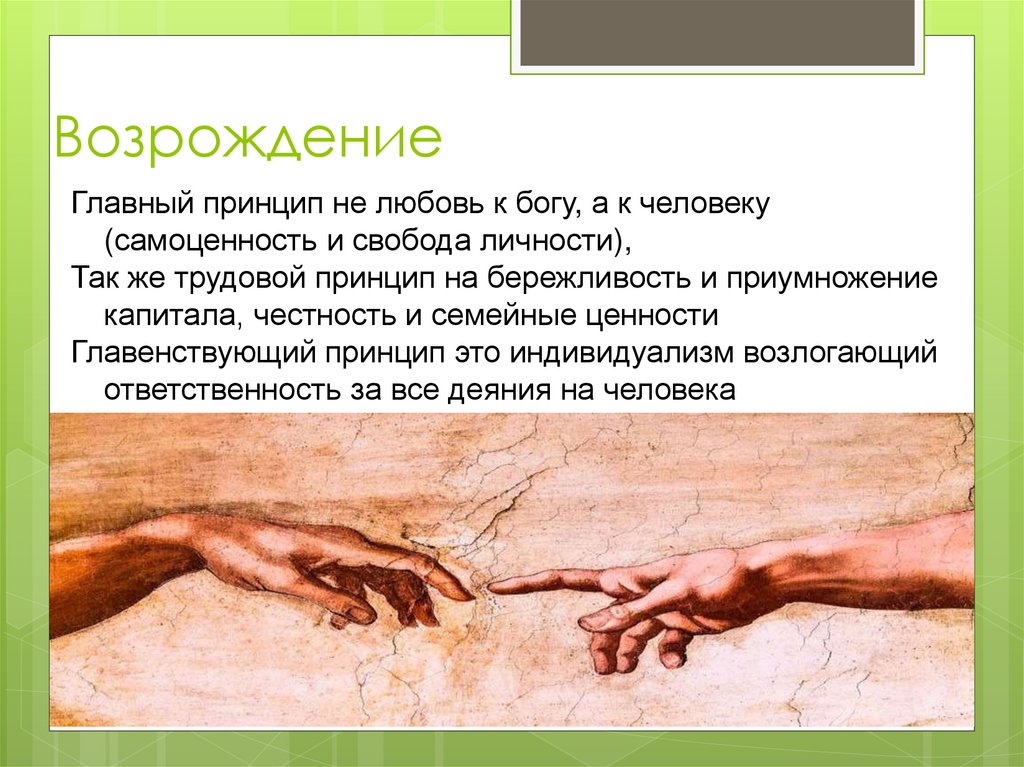 Возрождение

Главный принцип не любовь к богу, а к человеку (самоценность и свобода личности),

Так же трудовой принцип на бережливость и приумножение капитала, честность и семейные ценности

Главенствующий принцип это индивидуализм возлогающий ответственность за все деяния на человека